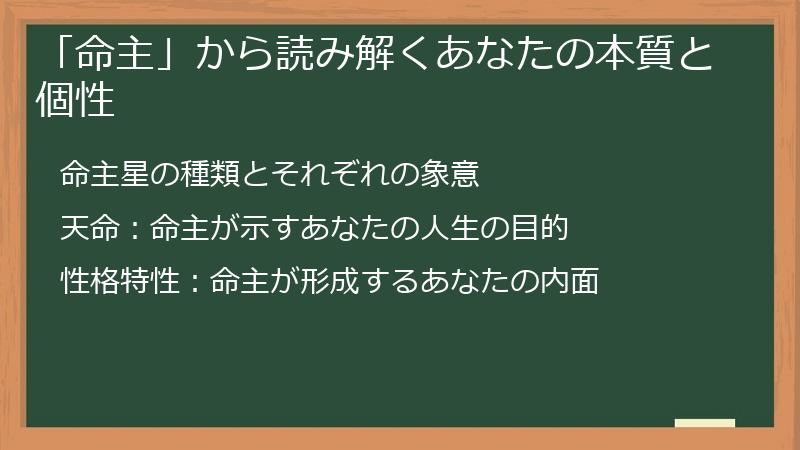 「命主」から読み解くあなたの本質と個性

命主星の種類とそれぞれの象意

天命：命主が示すあなたの人生の目的

性格特性：命主が形成するあなたの内面